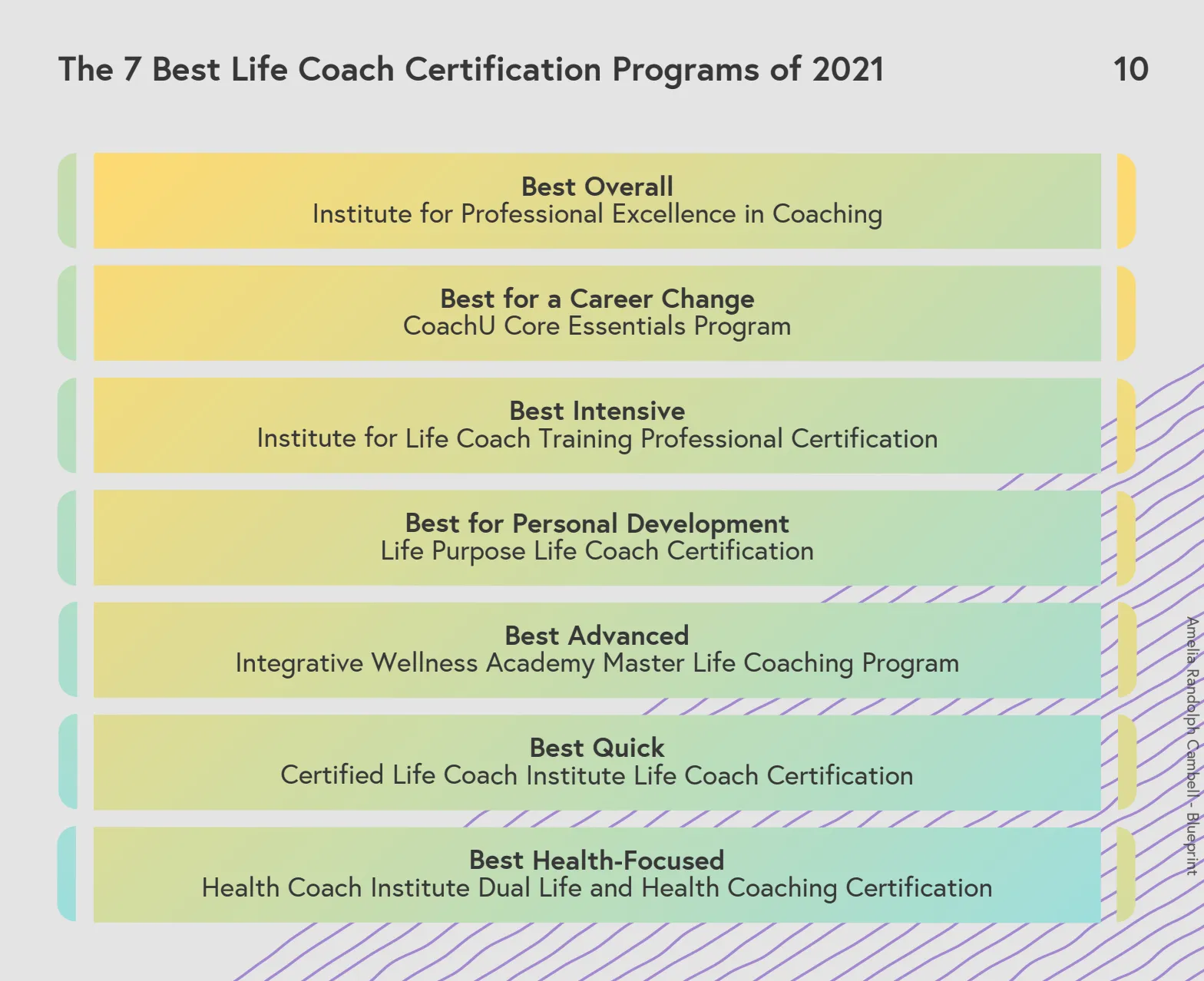 The 7 Best Life Coach Certification Programs of 2021

10

Best Overall
Institute for Professional Excellence in Coaching

Best for a Career Change
CoachU Core Essentials Program

Best Intensive
Institute for Life Coach Training Professional Certification

Best for Personal Development
Life Purpose Life Coach Certification

Best Advanced
Integrative Wellness Academy Master Life Coaching Program

Best Quick
Certified Life Coach Institute Life Coach Certification

Best Health-Focused
Health Coach Institute Dual Life and Health Coaching Certification

Amelia Randolph Cambell- Blueprint